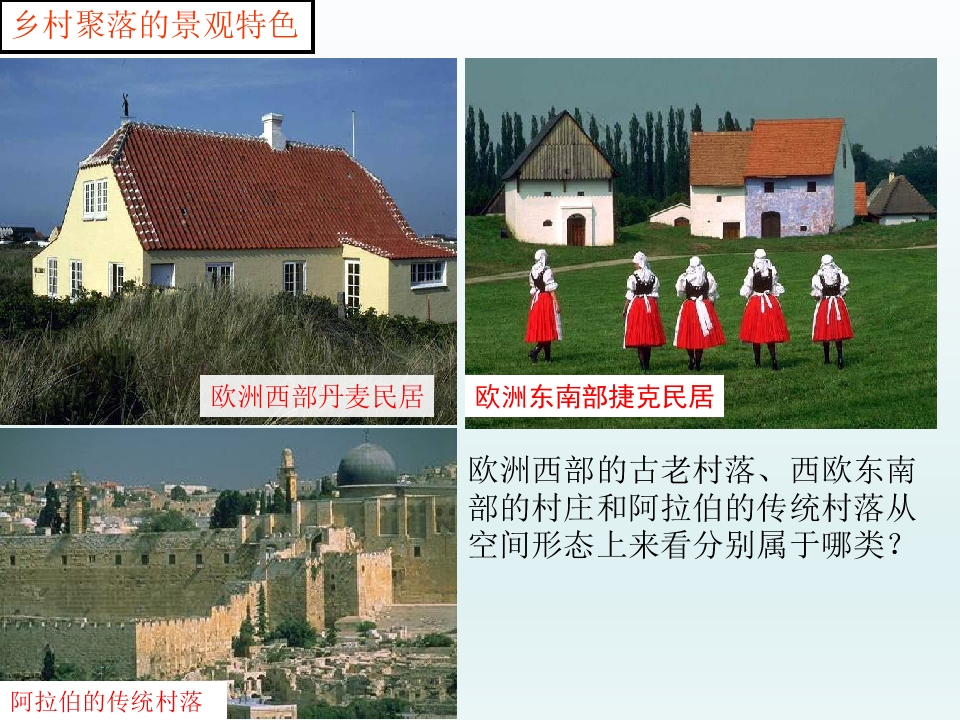 乡村聚落的景观特色

欧洲西部丹麦民居

欧洲东南部捷克民居

阿拉伯的传统村落

欧洲西部的古老村落、西欧东南部的村庄和阿拉伯的传统村落从空间形态上来看分别属于哪类？